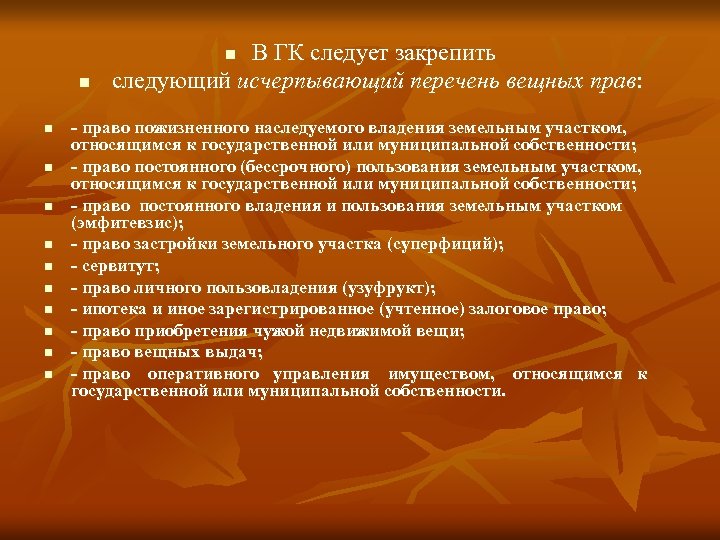 В ГК следует закрепить

следующий исчерпывающий перечень вещных прав:

- право пожизненного наследуемого владения земельным участком, относящимся к государственной или муниципальной собственности;

- право постоянного (бессрочного) пользования земельным участком, относящимся к государственной или муниципальной собственности;

- право постоянного владения и пользования земельным участком (эмфитевзис);

- право застройки земельного участка (суперфиций);

- сервитут;

- право личного пользовладения (узуфрукт);

- ипотека и иное зарегистрированное (учтенное) залоговое право;

- право приобретения чужой недвижимой вещи;

- право вещных выдач;

- право оперативного управления имуществом, относящимся к государственной или муниципальной собственности.